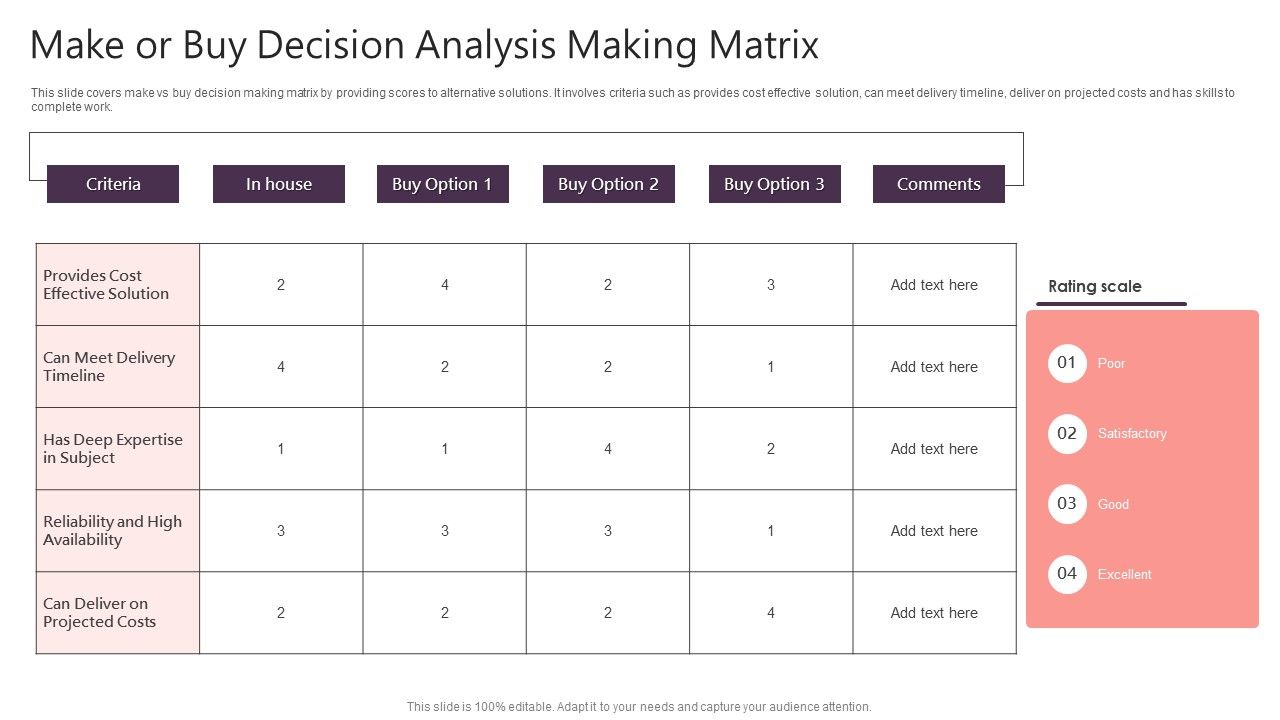 Make or Buy Decision Analysis Making Matrix

This slide covers make vs buy decision making matrix by providing scores to alternative solutions. It involves criteria such as provides cost effective solution, can meet delivery timeline, deliver on projected costs and has skills to complete work.

| Criteria | In house | Buy Option 1 | Buy Option 2 | Buy Option 3 | Comments |
|---|---|---|---|---|---|
| Provides Cost Effective Solution | 2 | 4 | 2 | 3 | Add text here |
| Can Meet Delivery Timeline | 4 | 2 | 2 | 1 | Add text here |
| Has Deep Expertise in Subject | 1 | 1 | 4 | 2 | Add text here |
| Reliability and High Availability | 3 | 3 | 3 | 1 | Add text here |
| Can Deliver on Projected Costs | 2 | 2 | 2 | 4 | Add text here |

Rating scale

01 Poor

02 Satisfactory

03 Good

04 Excellent

This slide is 100% editable. Adapt it to your needs and capture your audience attention.